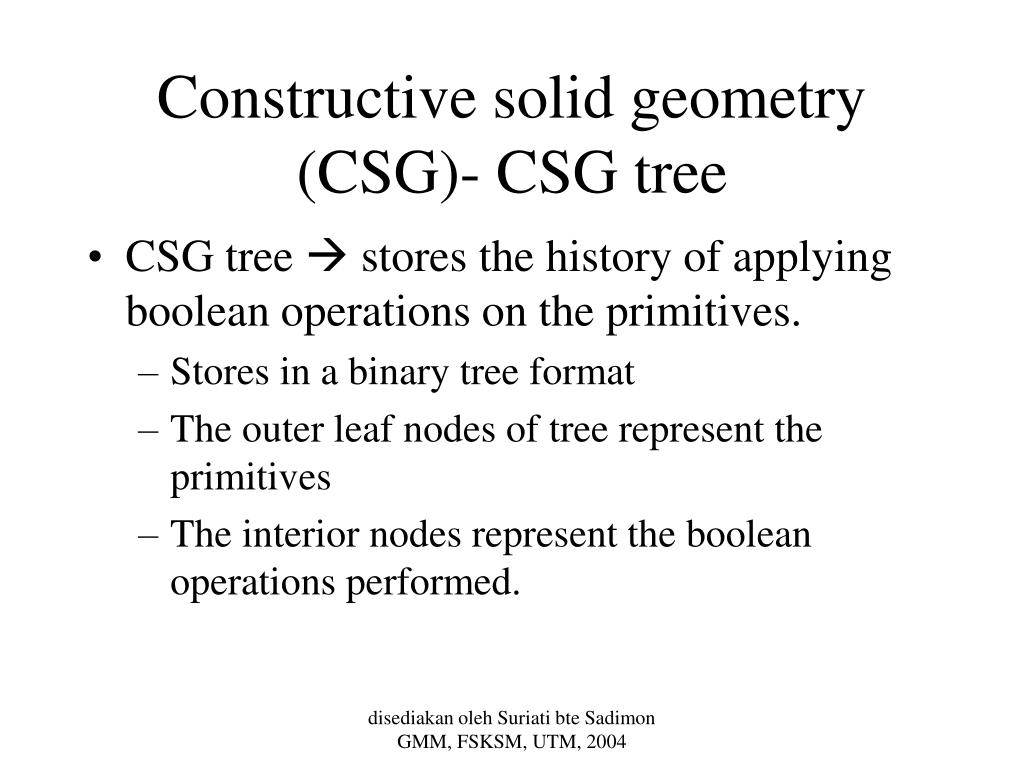 Constructive solid geometry (CSG)- CSG tree

• CSG tree → stores the history of applying boolean operations on the primitives.
– Stores in a binary tree format
– The outer leaf nodes of tree represent the primitives
– The interior nodes represent the boolean operations performed.

disediakan oleh Suriati bte Sadimon
GMM, FSKSM, UTM, 2004